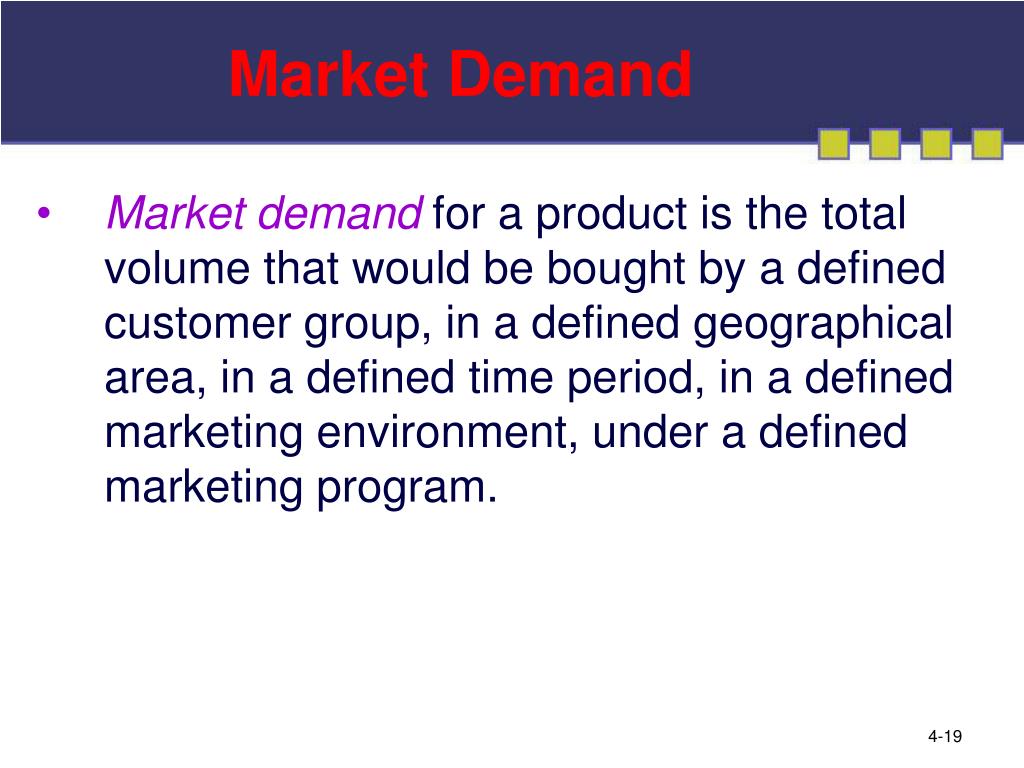 Market Demand

• Market demand for a product is the total volume that would be bought by a defined customer group, in a defined geographical area, in a defined time period, in a defined marketing environment, under a defined marketing program.

4-19